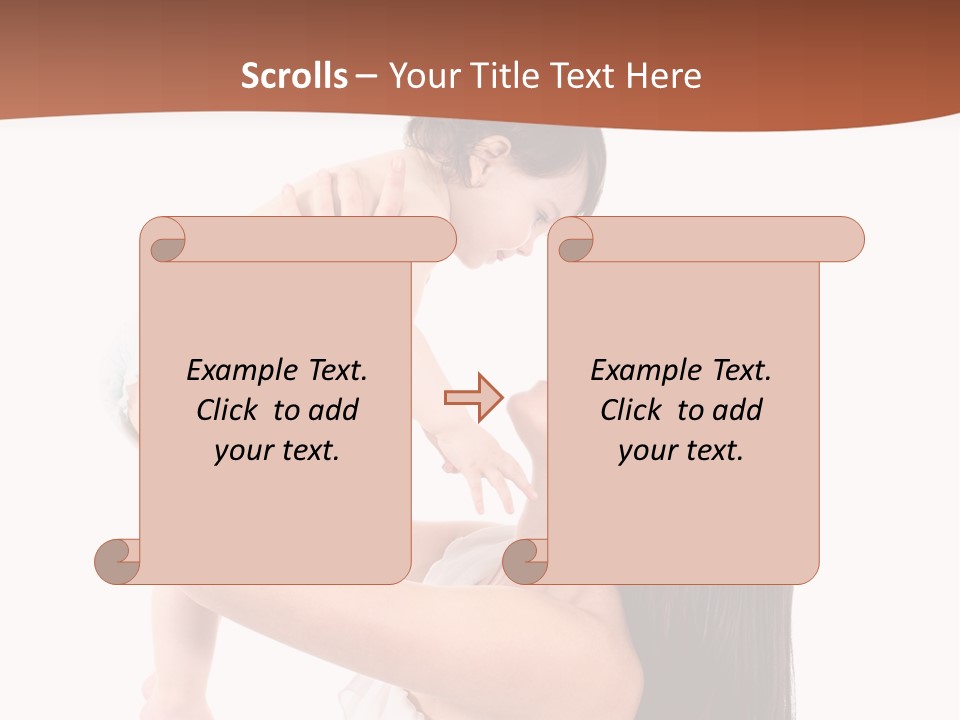 Scrolls – Your Title Text Here

Example Text. Click to add your text.

Example Text. Click to add your text.